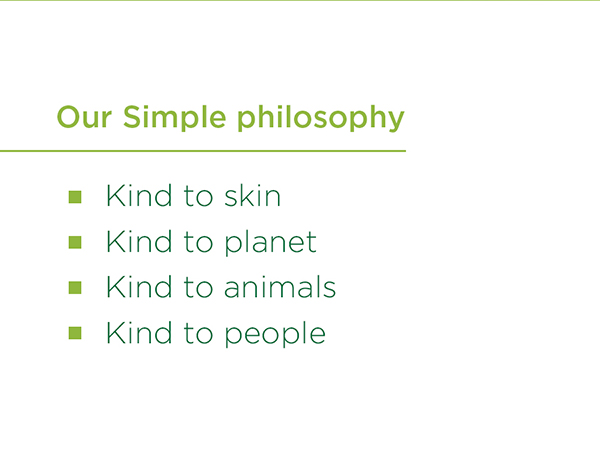 Our Simple philosophy

• Kind to skin
• Kind to planet
• Kind to animals
• Kind to people